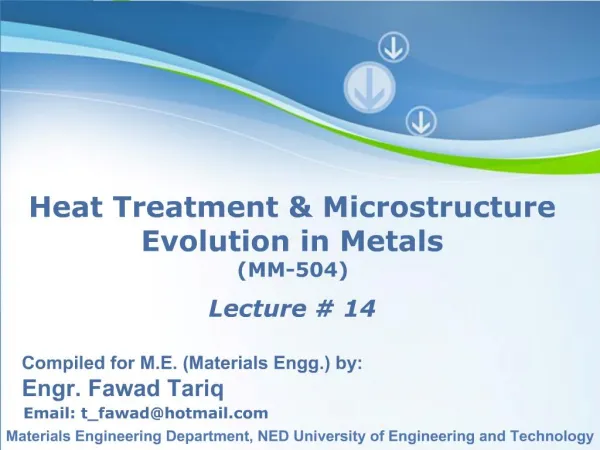 Heat Treatment & Microstructure Evolution in Metals
(MM-504)

Lecture # 14

Compiled for M.E. (Materials Engg.) by:
Engr. Fawad Tariq
Email: t_fawad@hotmail.com
Materials Engineering Department, NED University of Engineering and Technology